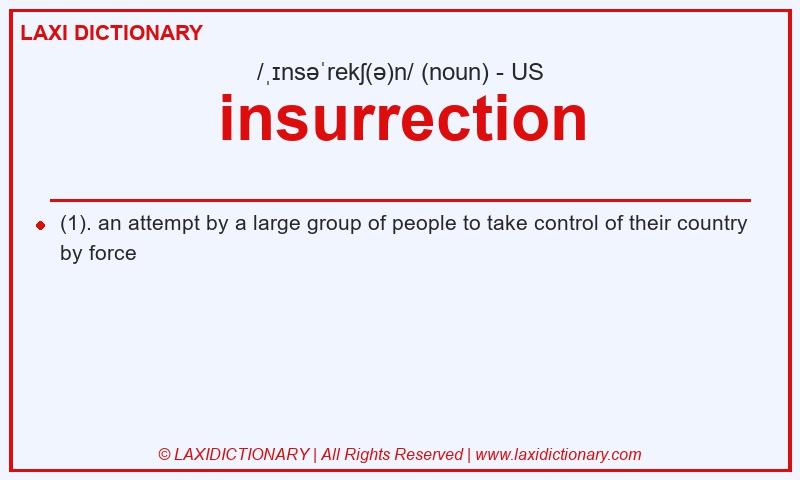 LAXI DICTIONARY

/ˌɪnsəˈrekʃ(ə)n/ (noun) - US

insurrection

(1). an attempt by a large group of people to take control of their country by force

© LAXIDICTIONARY | All Rights Reserved | www.laxidictionary.com